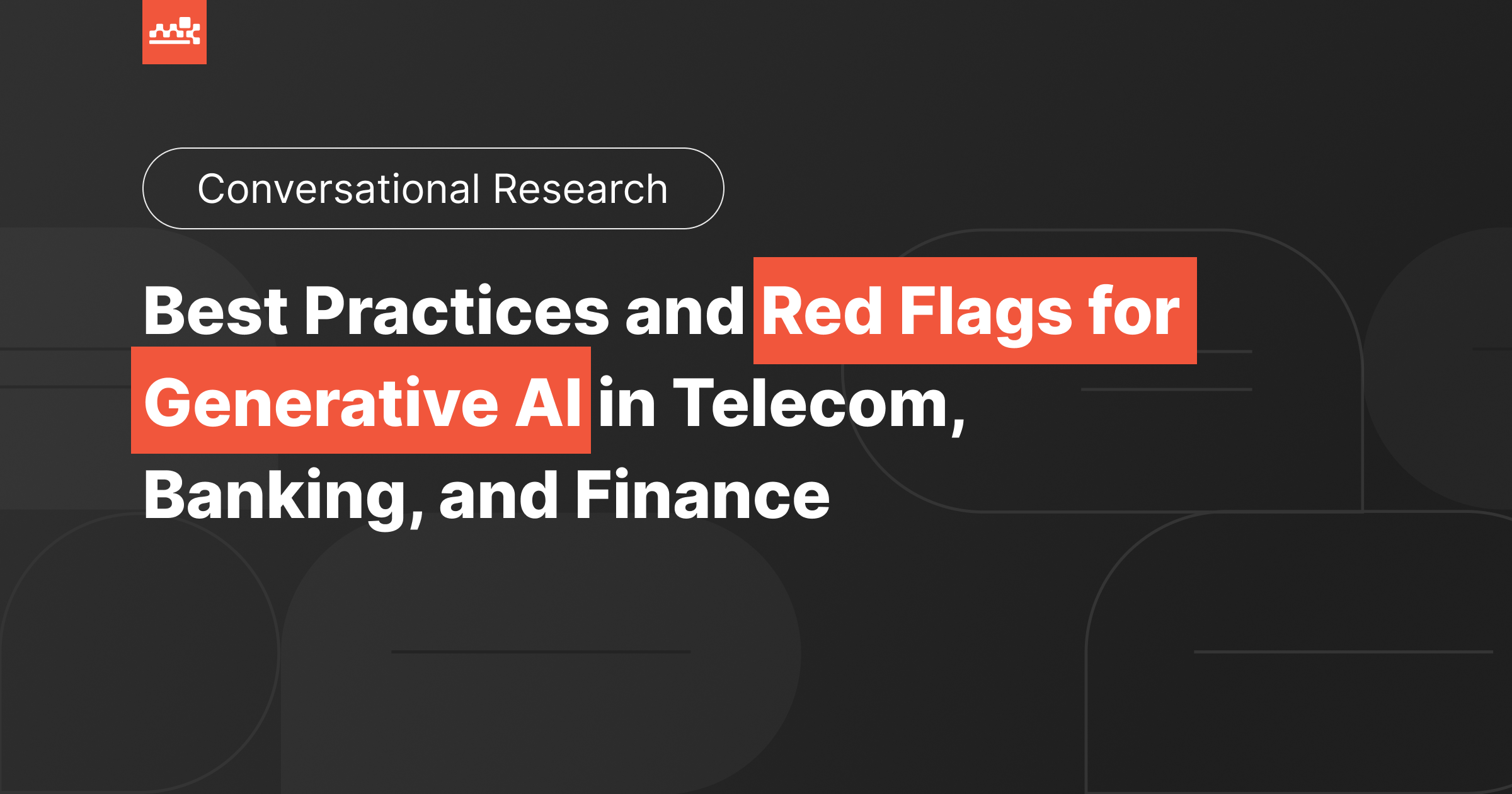 Conversational Research

Best Practices and Red Flags for Generative AI in Telecom, Banking, and Finance